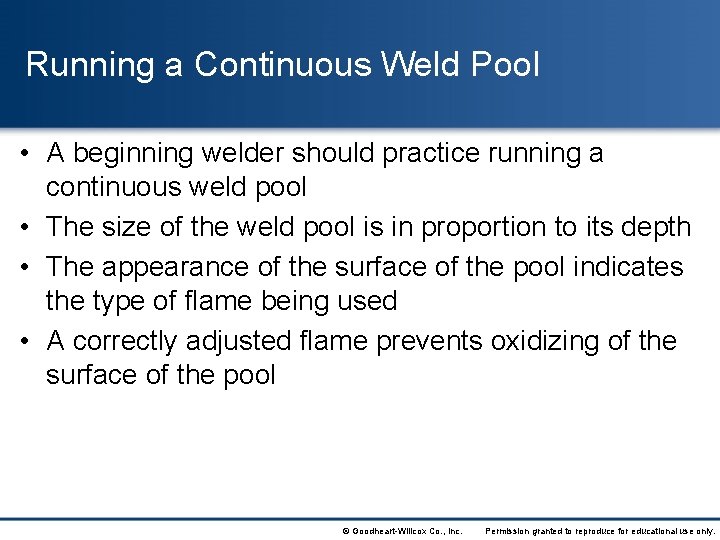 Running a Continuous Weld Pool

• A beginning welder should practice running a continuous weld pool
• The size of the weld pool is in proportion to its depth
• The appearance of the surface of the pool indicates the type of flame being used
• A correctly adjusted flame prevents oxidizing of the surface of the pool

© Goodheart-Willcox Co., Inc. Permission granted to reproduce for educational use only.